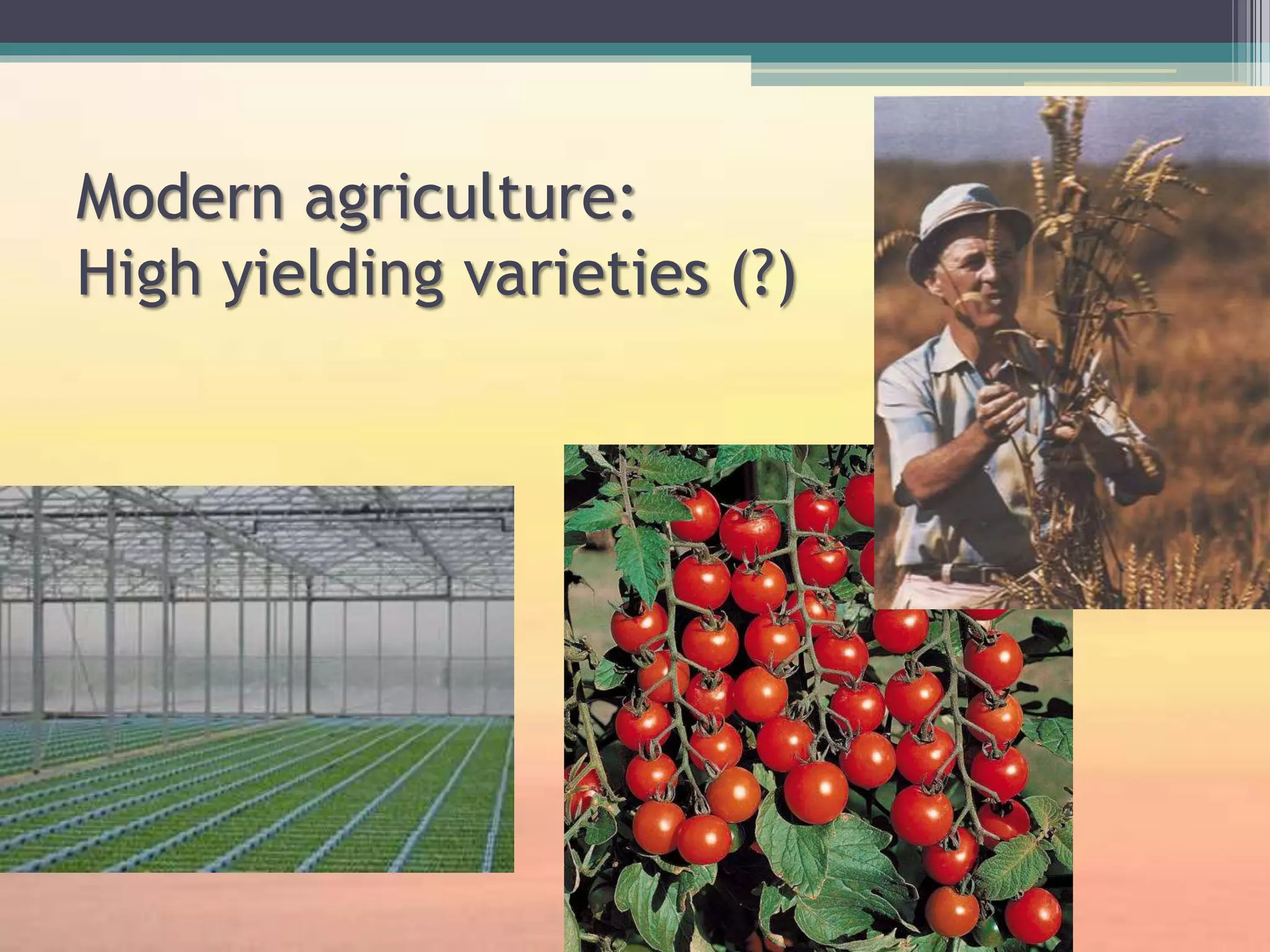 Modern agriculture:
High yielding varieties (?)